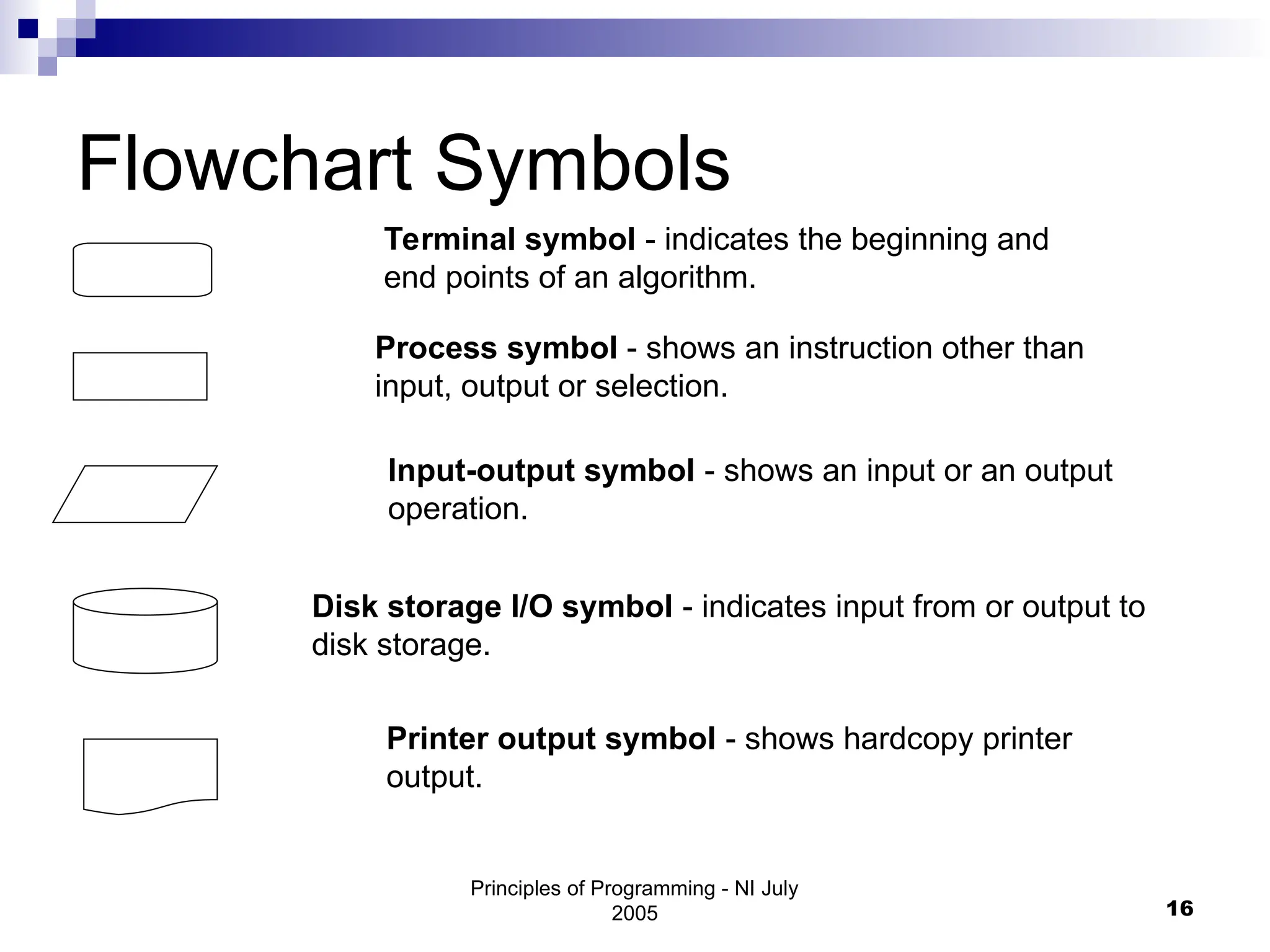 Flowchart Symbols

Terminal symbol - indicates the beginning and end points of an algorithm.

Process symbol - shows an instruction other than input, output or selection.

Input-output symbol - shows an input or an output operation.

Disk storage I/O symbol - indicates input from or output to disk storage.

Printer output symbol - shows hardcopy printer output.

Principles of Programming - NI July 2005

16